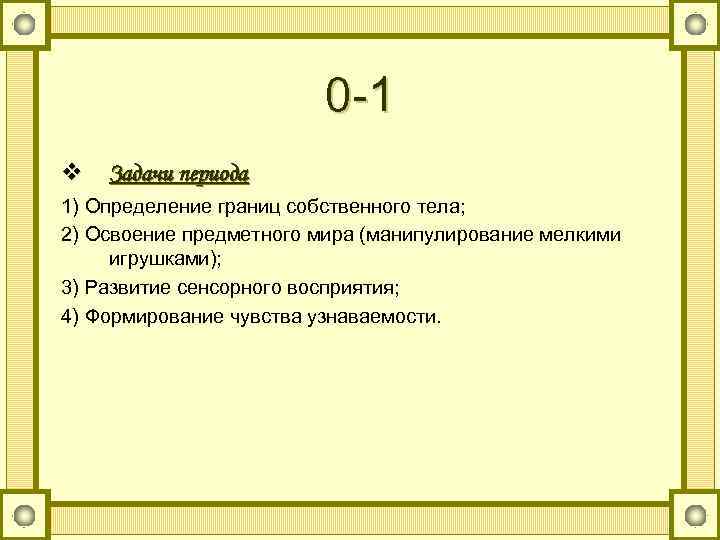 0-1

❖ Задачи периода

1) Определение границ собственного тела;

2) Освоение предметного мира (манипулирование мелкими игрушками);

3) Развитие сенсорного восприятия;

4) Формирование чувства узнаваемости.